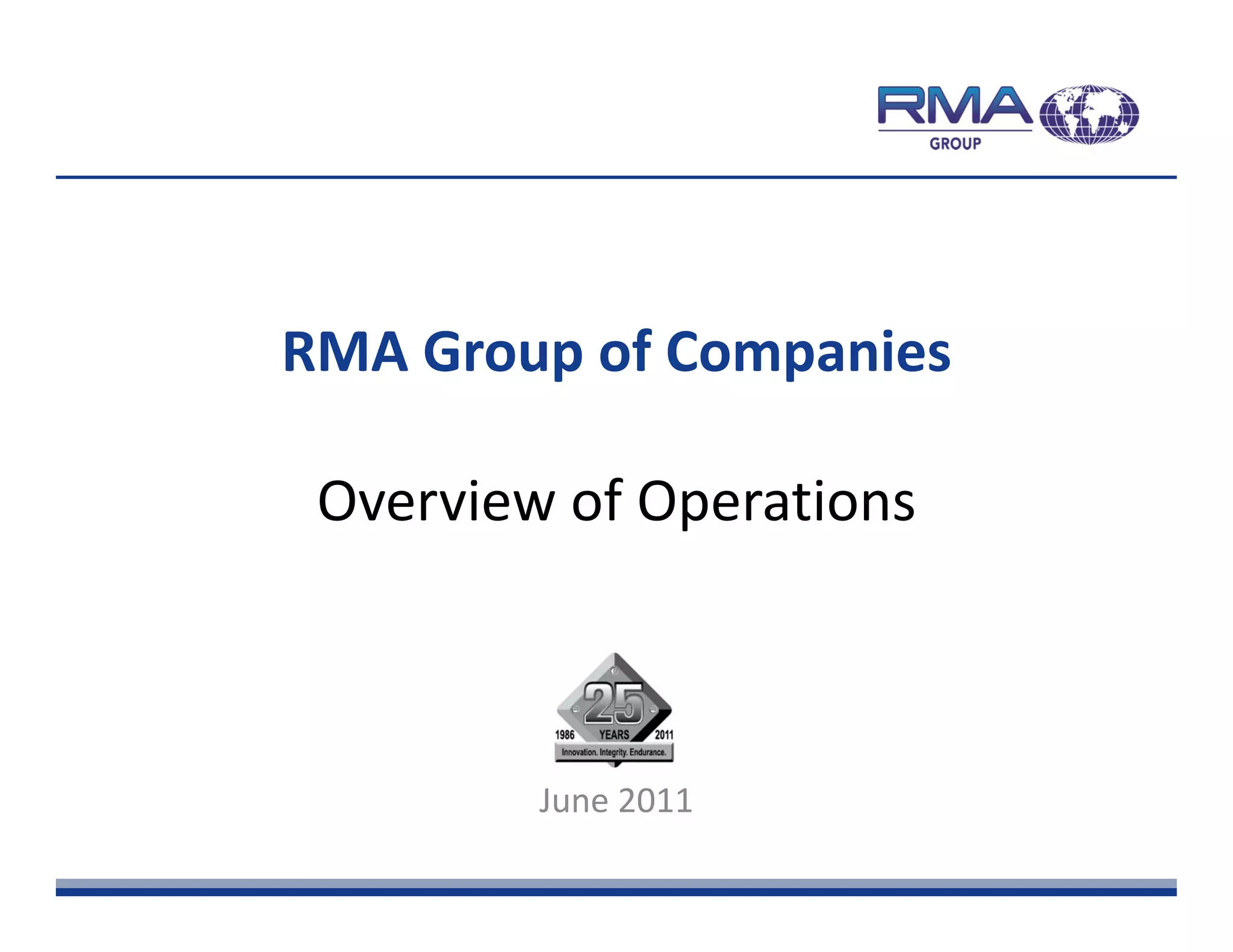 RMA
GROUP

RMA Group of Companies

Overview of Operations

25
1986 YEARS 2011
Innovation. Integrity. Endurance.

June 2011